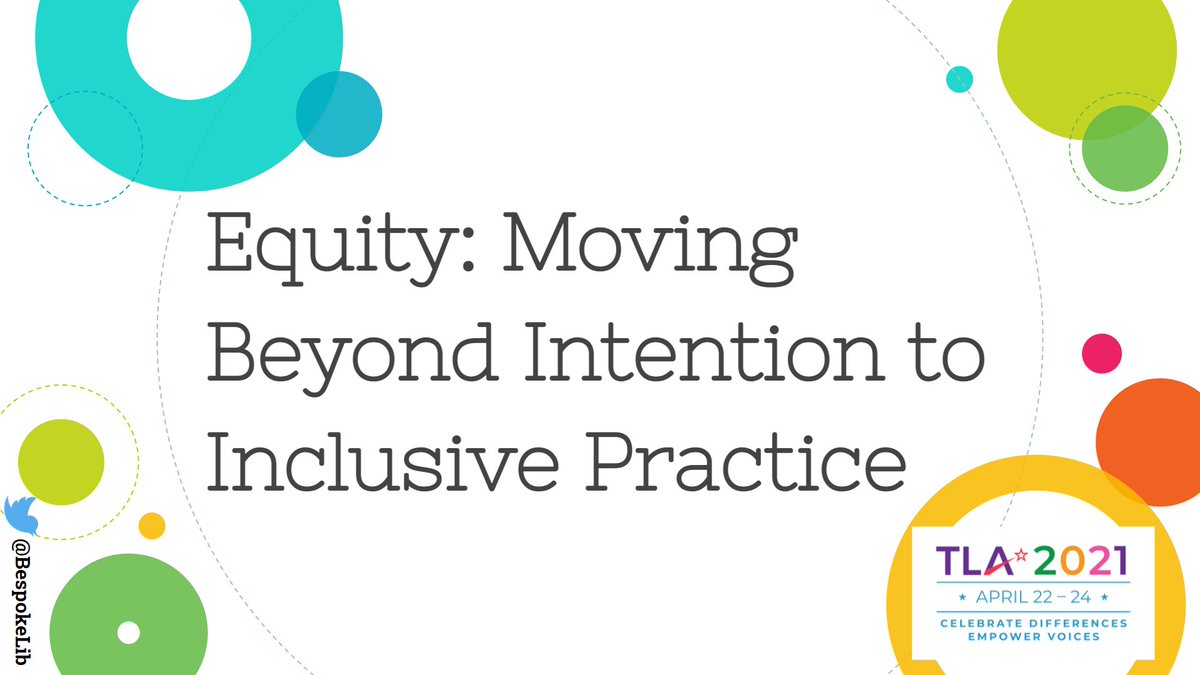 Equity: Moving Beyond Intention to Inclusive Practice

@BespokeLib

TLA 2021
APRIL 22 – 24
CELEBRATE DIFFERENCES
EMPOWER VOICES